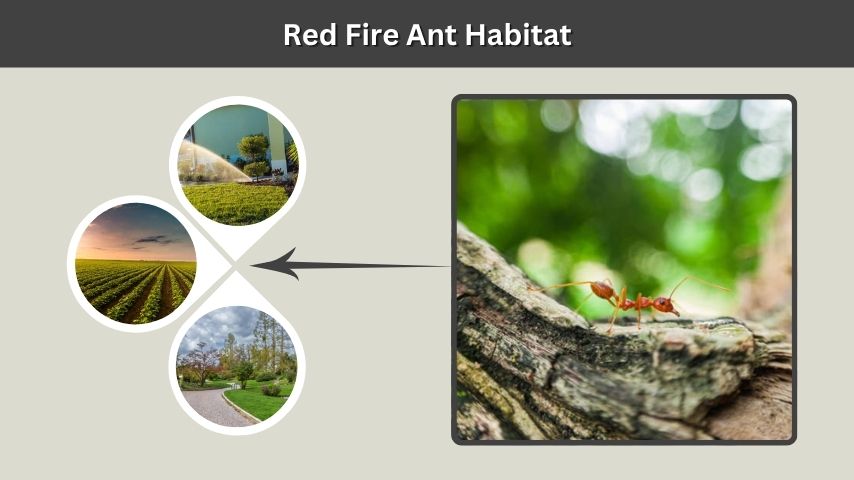 Red Fire Ant Habitat